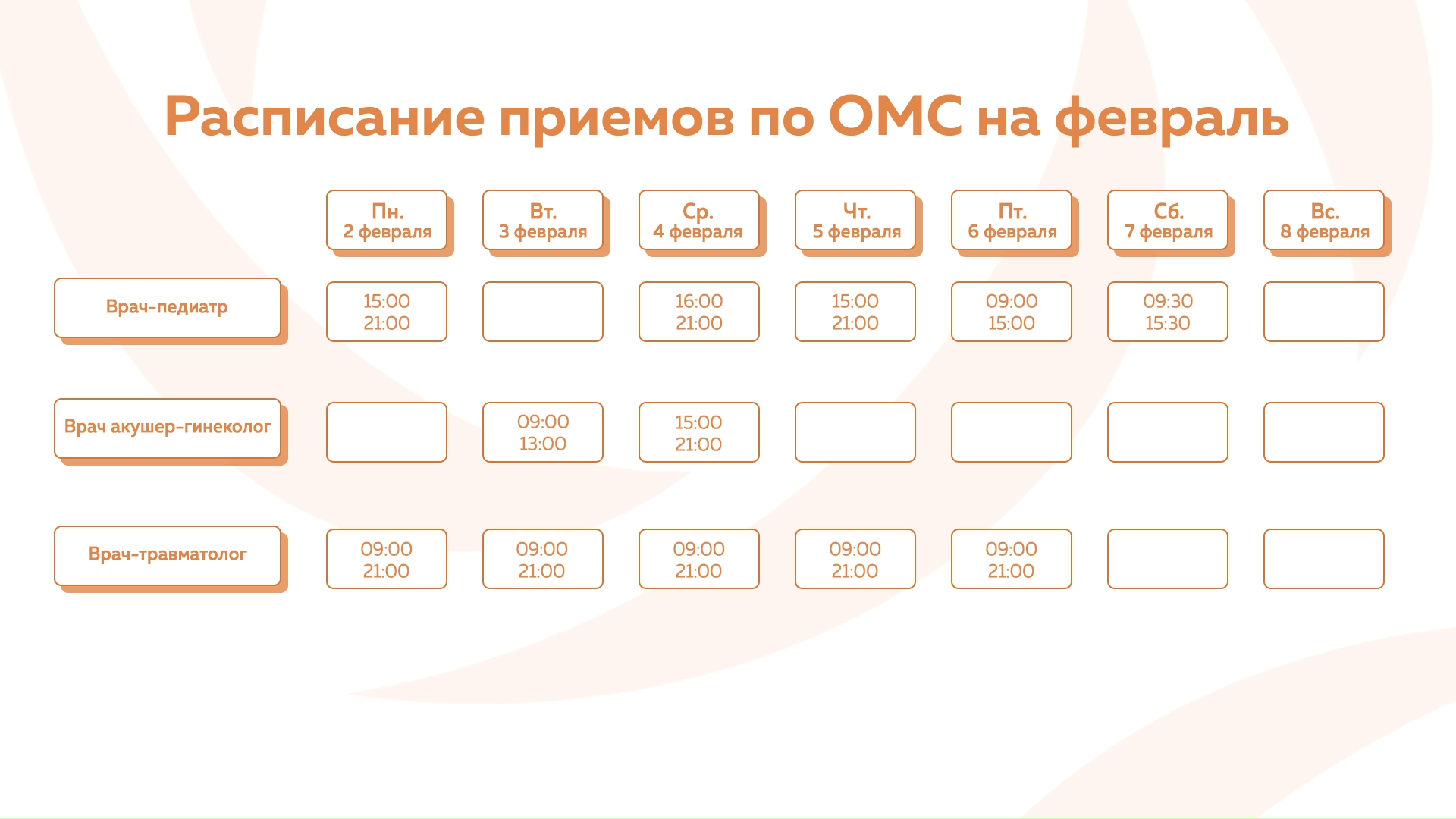 Расписание приемов по ОМС на февраль

| | Пн. 2 февраля | Вт. 3 февраля | Ср. 4 февраля | Чт. 5 февраля | Пт. 6 февраля | Сб. 7 февраля | Вс. 8 февраля |
|---|---|---|---|---|---|---|---|
| Врач-педиатр | 15:00 21:00 | | 16:00 21:00 | 15:00 21:00 | 09:00 15:00 | 09:30 15:30 | |
| Врач акушер-гинеколог | | 09:00 13:00 | 15:00 21:00 | | | | |
| Врач-травматолог | 09:00 21:00 | 09:00 21:00 | 09:00 21:00 | 09:00 21:00 | 09:00 21:00 | | |